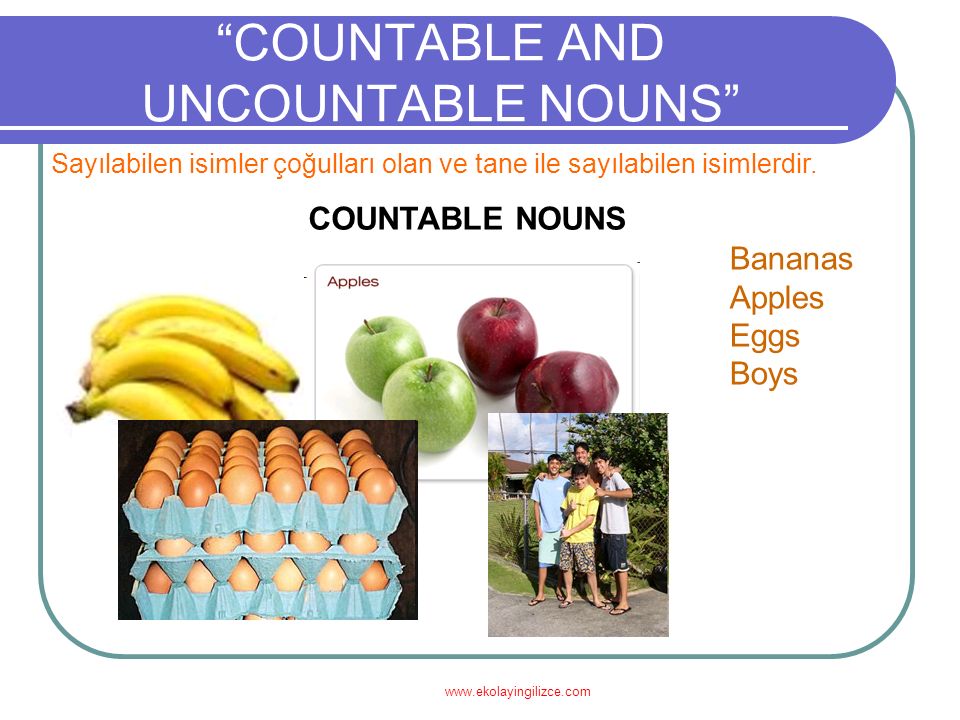 “COUNTABLE AND UNCOUNTABLE NOUNS”

Sayılabilen isimler çoğulları olan ve tane ile sayılabilen isimlerdir.

COUNTABLE NOUNS

Apples

Bananas
Apples
Eggs
Boys

www.ekolayingilizce.com